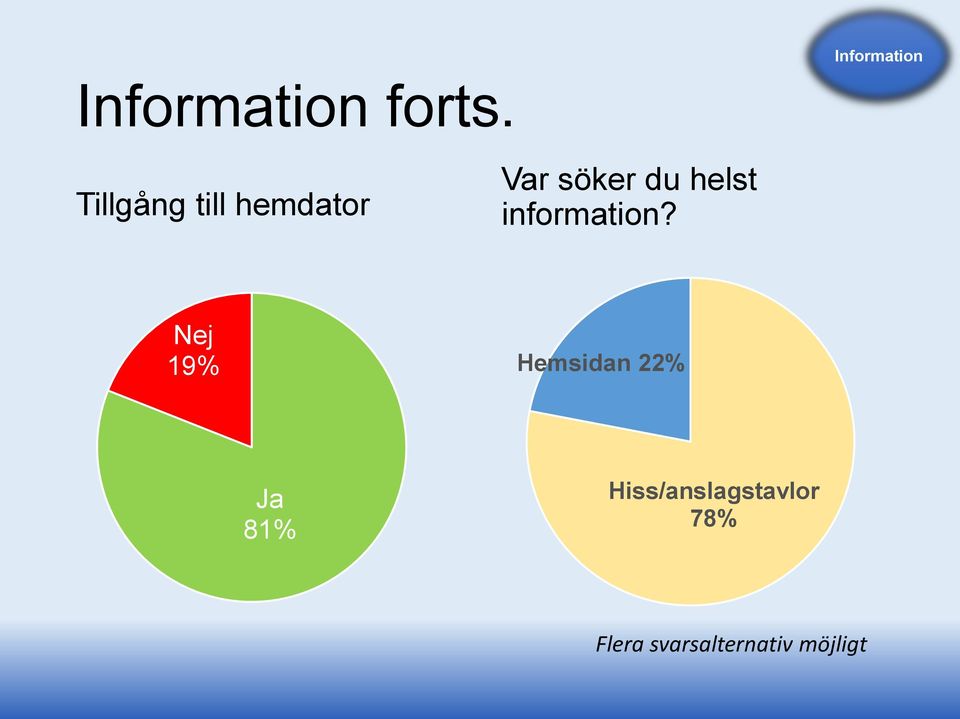 Information

Information forts.

Tillgång till hemdator

Nej
19%

Ja
81%

Var söker du helst information?

Hemsidan 22%

Hiss/anslagstavlor
78%

Flera svarsalternativ möjligt